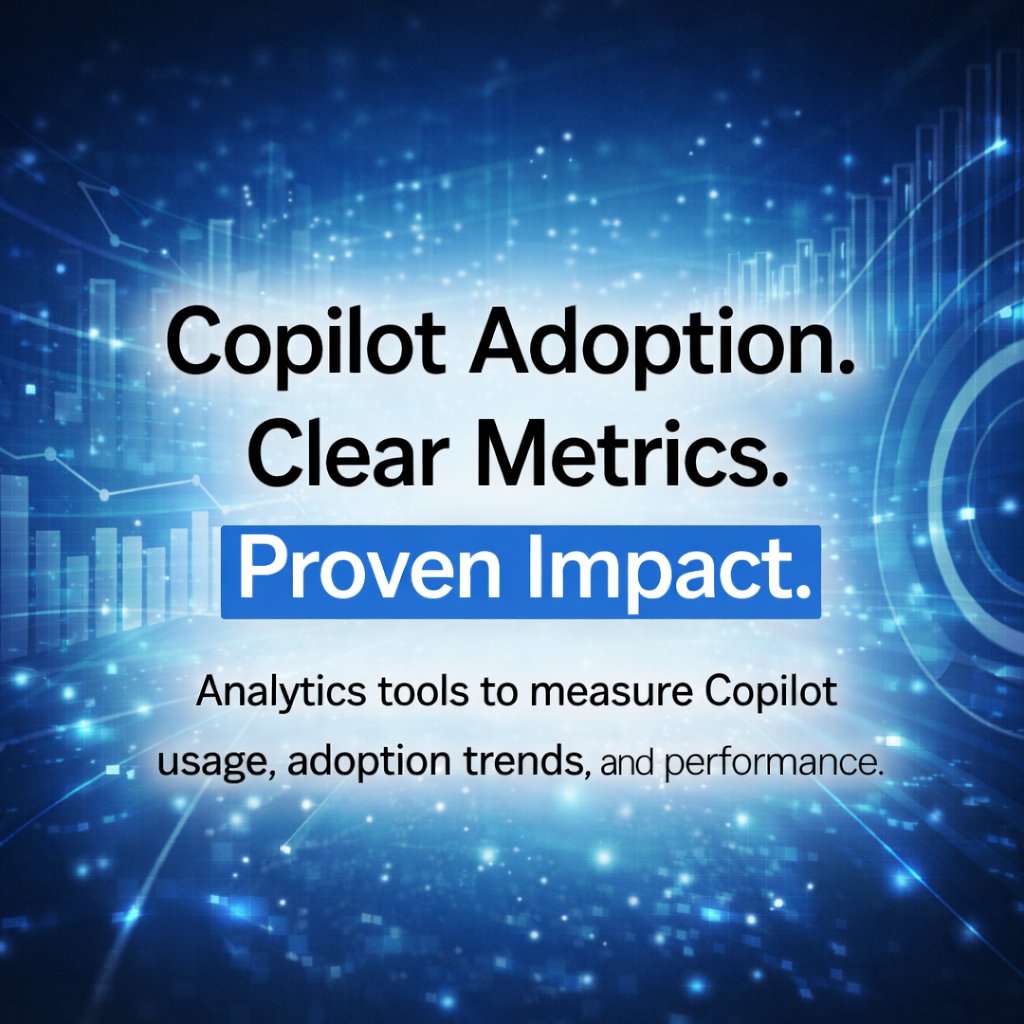 Copilot Adoption.
Clear Metrics.
Proven Impact.

Analytics tools to measure Copilot usage, adoption trends, and performance.